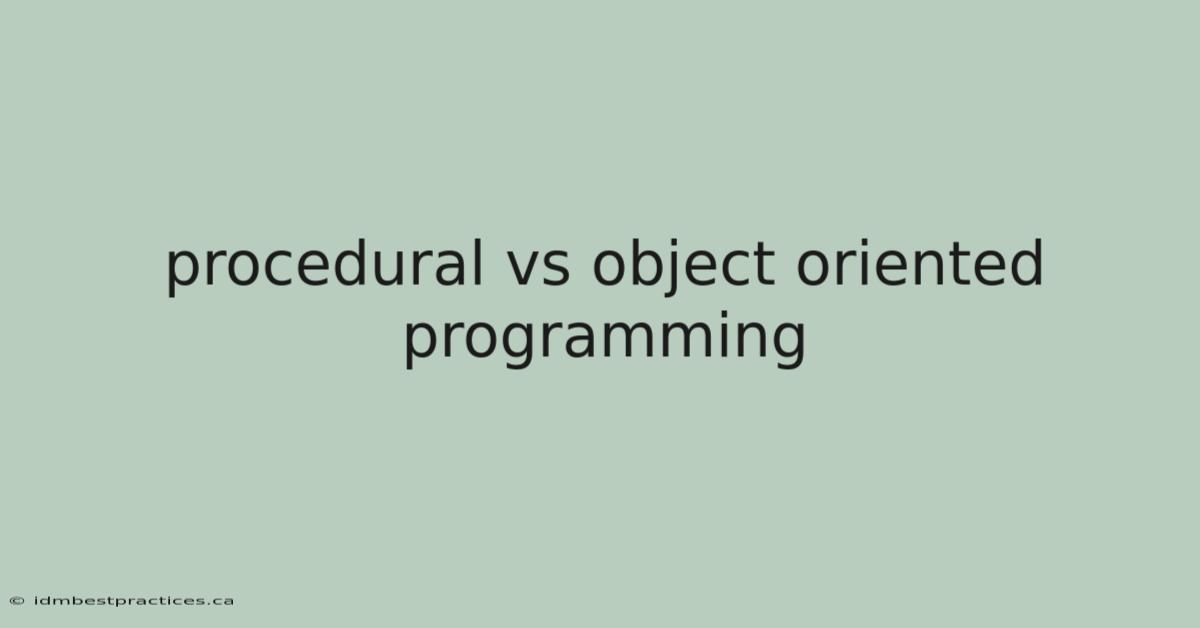 procedural vs object oriented programming

© idmbestpractices.ca